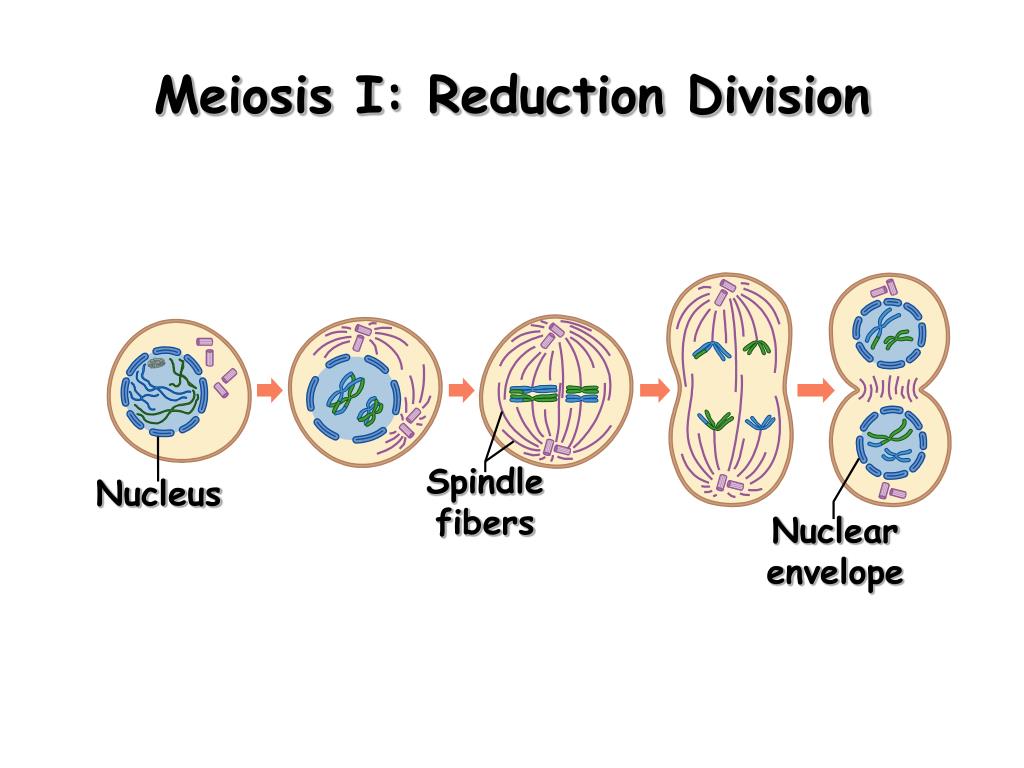 Meiosis I: Reduction Division

Nucleus

Spindle fibers

Nuclear envelope